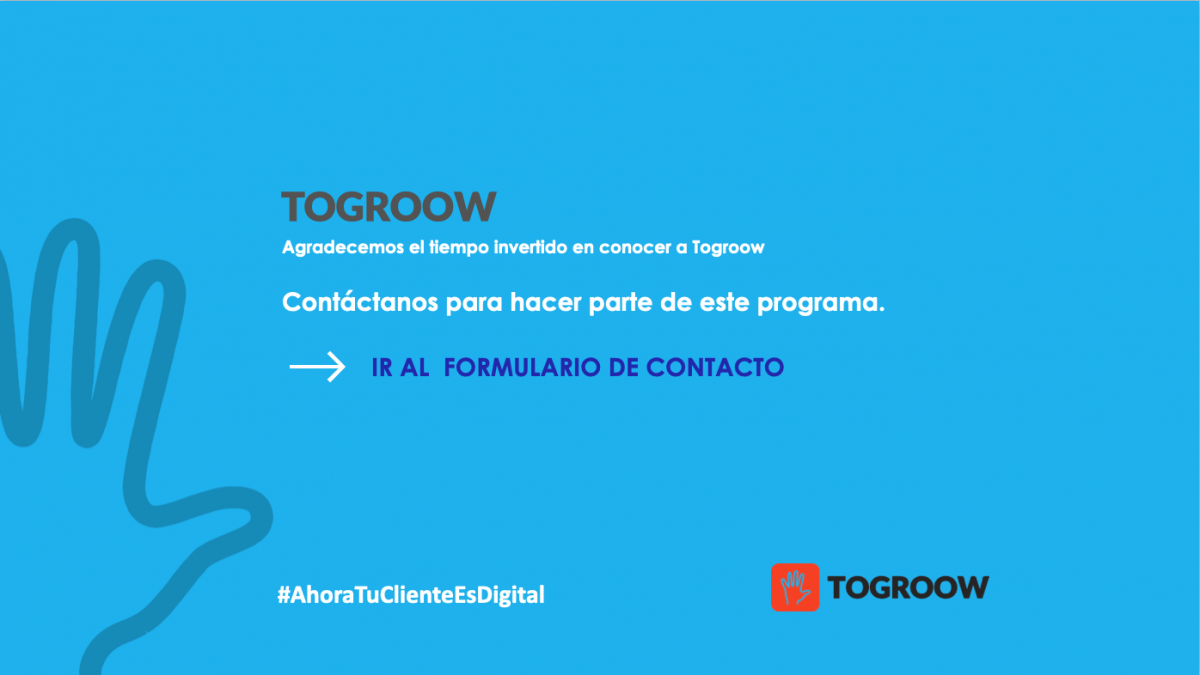 TOGROOW

Agradecemos el tiempo invertido en conocer a Togroow

Contáctanos para hacer parte de este programa.

IR AL FORMULARIO DE CONTACTO

#AhoraTuClienteEsDigital

TOGROOW